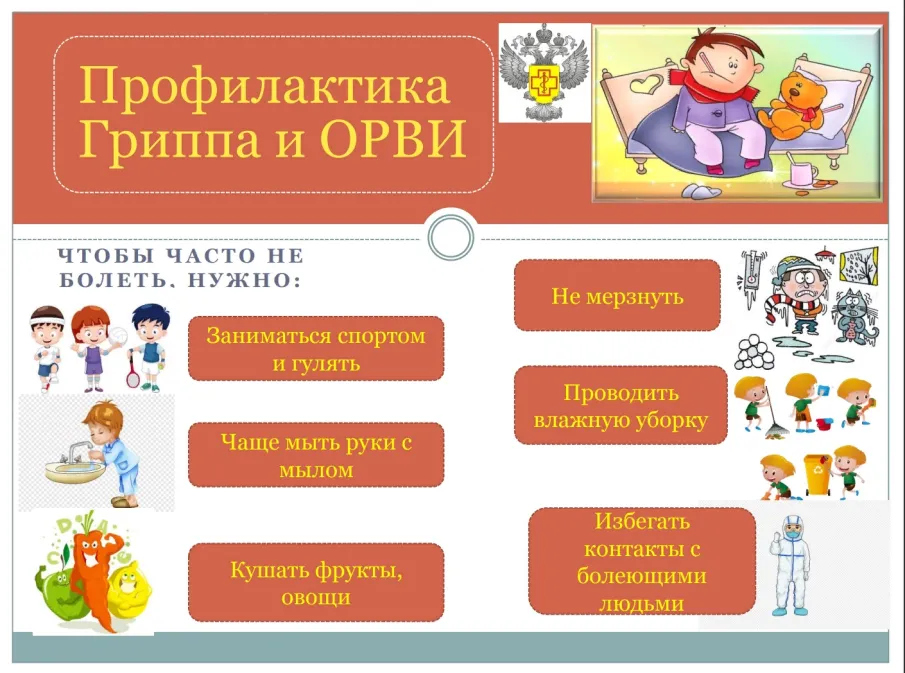 Профилактика Гриппа и ОРВИ

ЧТОБЫ ЧАСТО НЕ БОЛЕТЬ, НУЖНО:

Заниматься спортом и гулять

Чаще мыть руки с мылом

Кушать фрукты, овощи

Не мерзнуть

Проводить влажную уборку

Избегать контакты с болеющими людьми